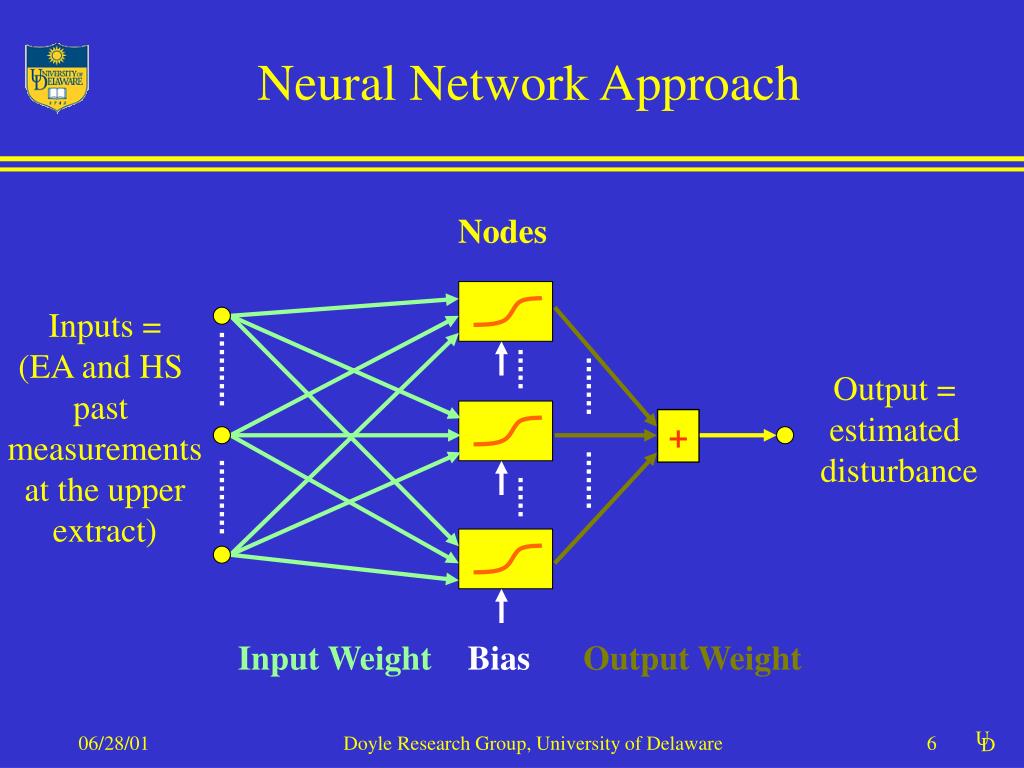 UNIVERSITY OF DELAWARE

Neural Network Approach

Nodes

Inputs = (EA and HS past measurements at the upper extract)

+

Output = estimated disturbance

Input Weight Bias Output Weight

06/28/01 Doyle Research Group, University of Delaware 6 UD